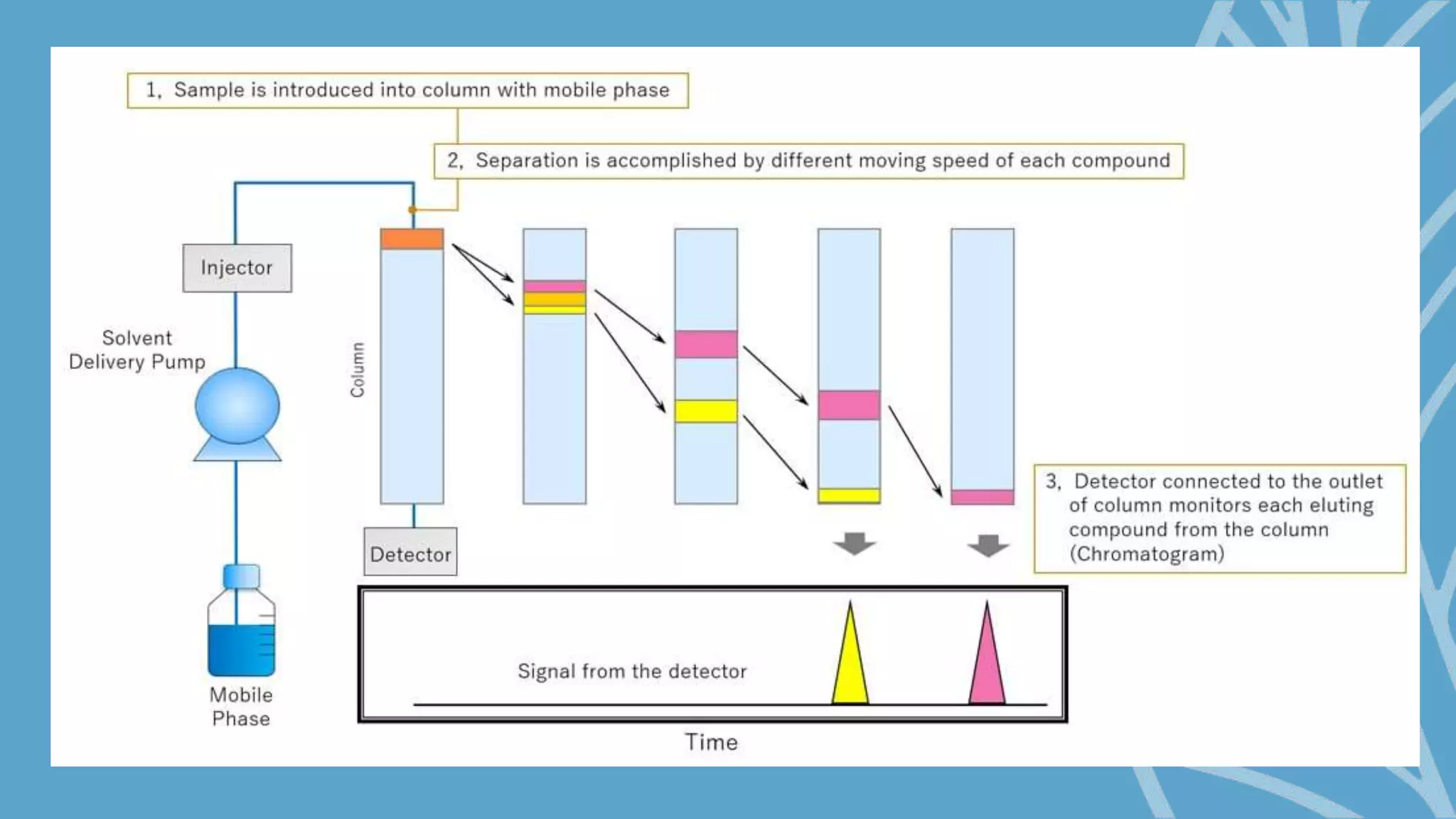 1, Sample is introduced into column with mobile phase

2, Separation is accomplished by different moving speed of each compound

Injector

Solvent Delivery Pump

Column

Detector

Mobile Phase

3, Detector connected to the outlet of column monitors each eluting compound from the column (Chromatogram)

Signal from the detector

Time